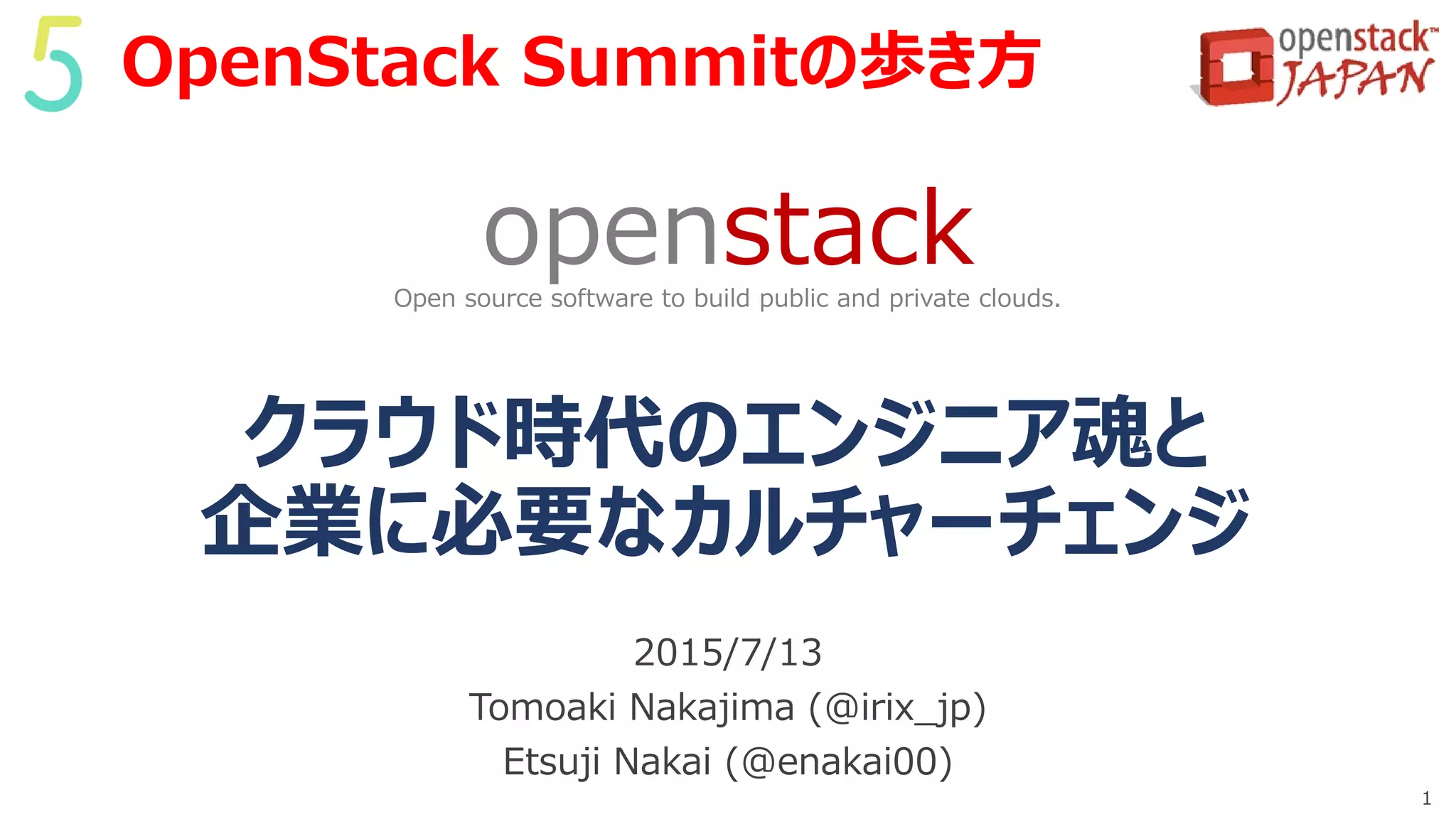 5

OpenStack Summitの歩き方

openstack™ JAPAN

openstack
Open source software to build public and private clouds.

クラウド時代のエンジニア魂と
企業に必要なカルチャーチェンジ

2015/7/13
Tomoaki Nakajima (@irix_jp)
Etsuji Nakai (@enakai00)

1